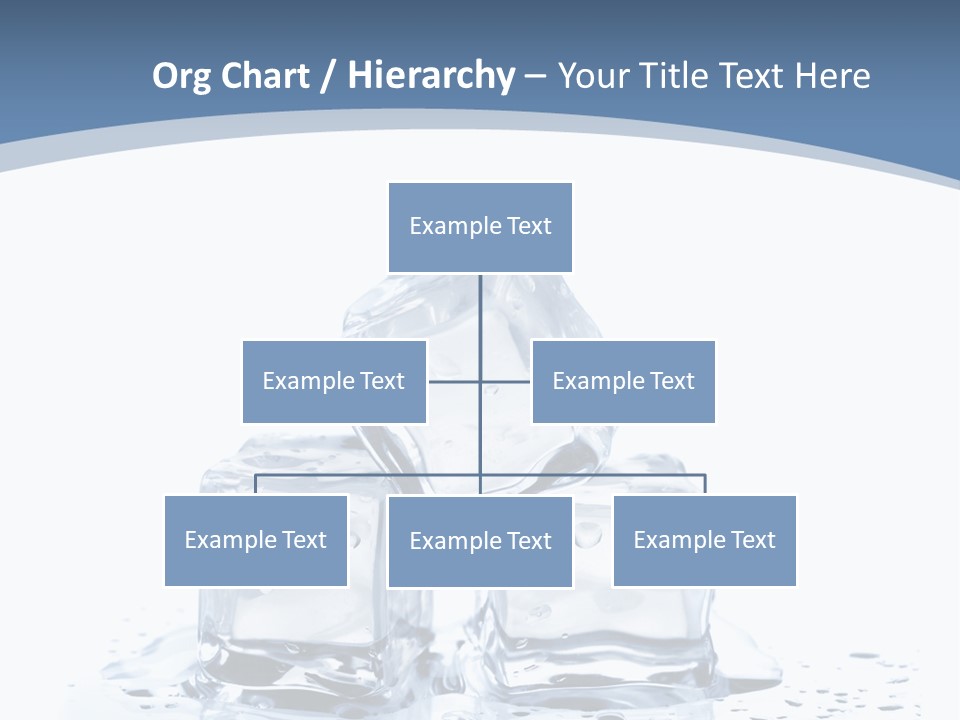 Org Chart / Hierarchy – Your Title Text Here

Example Text

Example Text

Example Text

Example Text

Example Text

Example Text